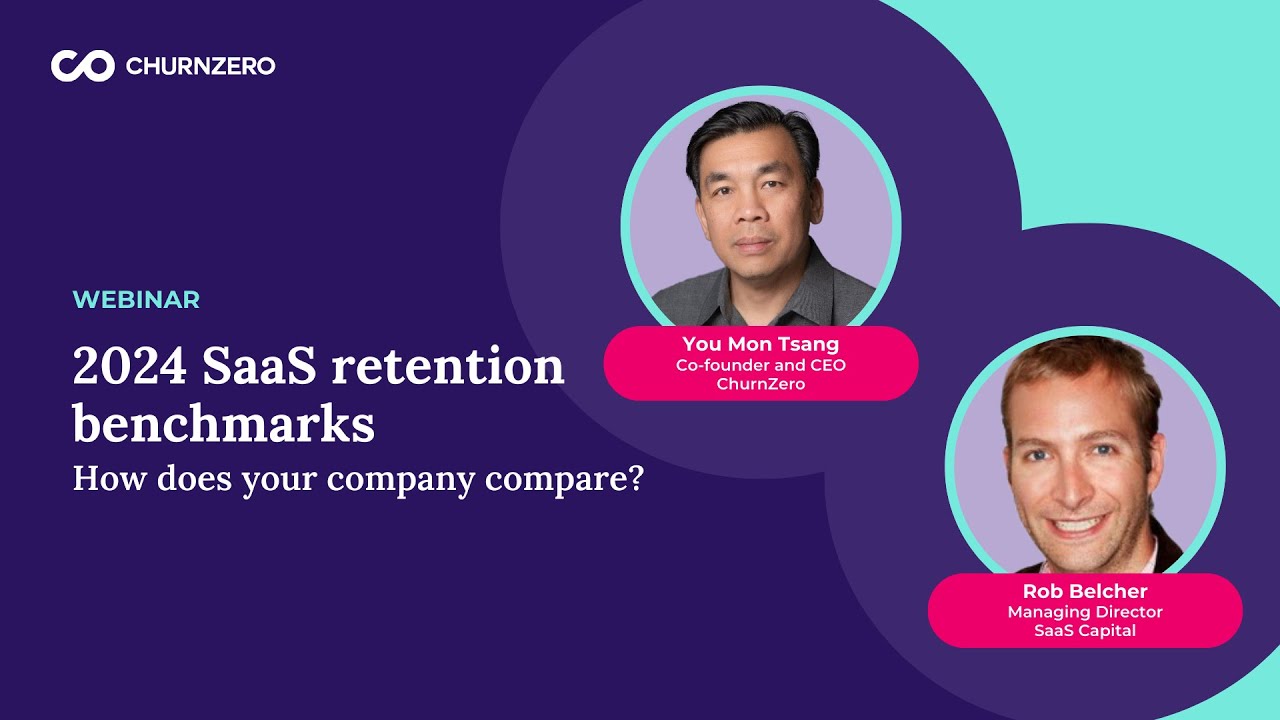 CHURNZERO

WEBINAR

2024 SaaS retention benchmarks

How does your company compare?

You Mon Tsang
Co-founder and CEO
ChurnZero

Rob Belcher
Managing Director
SaaS Capital